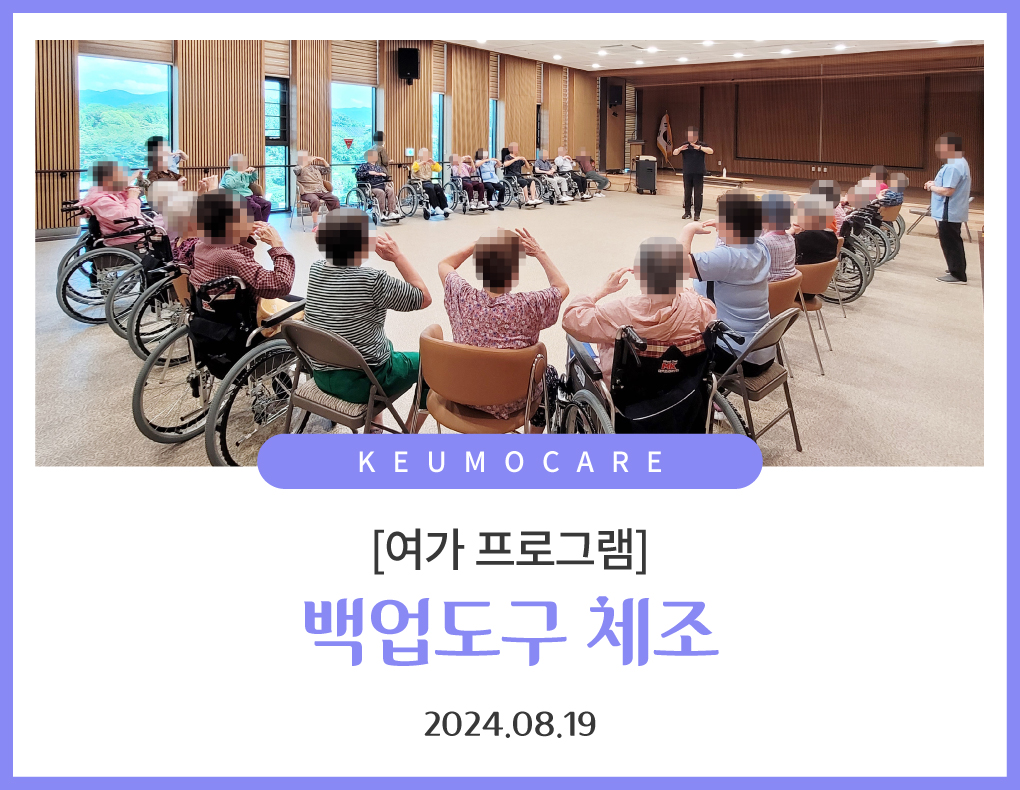 KEUMOCARE

[여가 프로그램]

백업도구 체조

2024.08.19